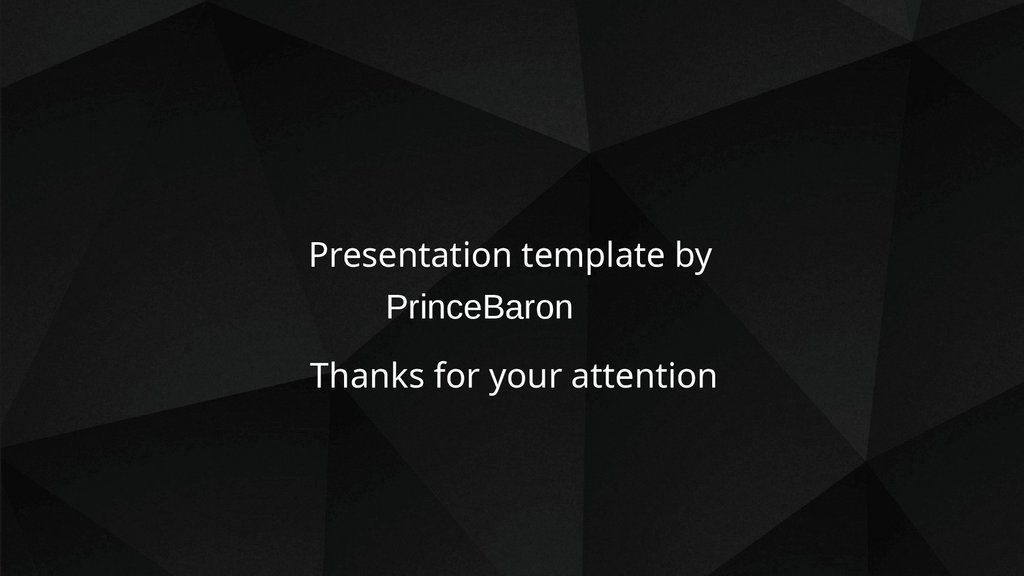 Presentation template by
PrinceBaron

Thanks for your attention